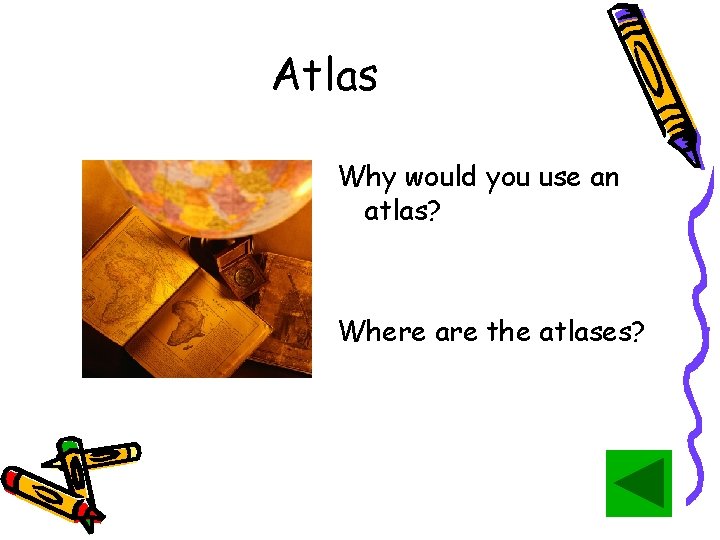 Atlas

Why would you use an atlas?

Where are the atlases?